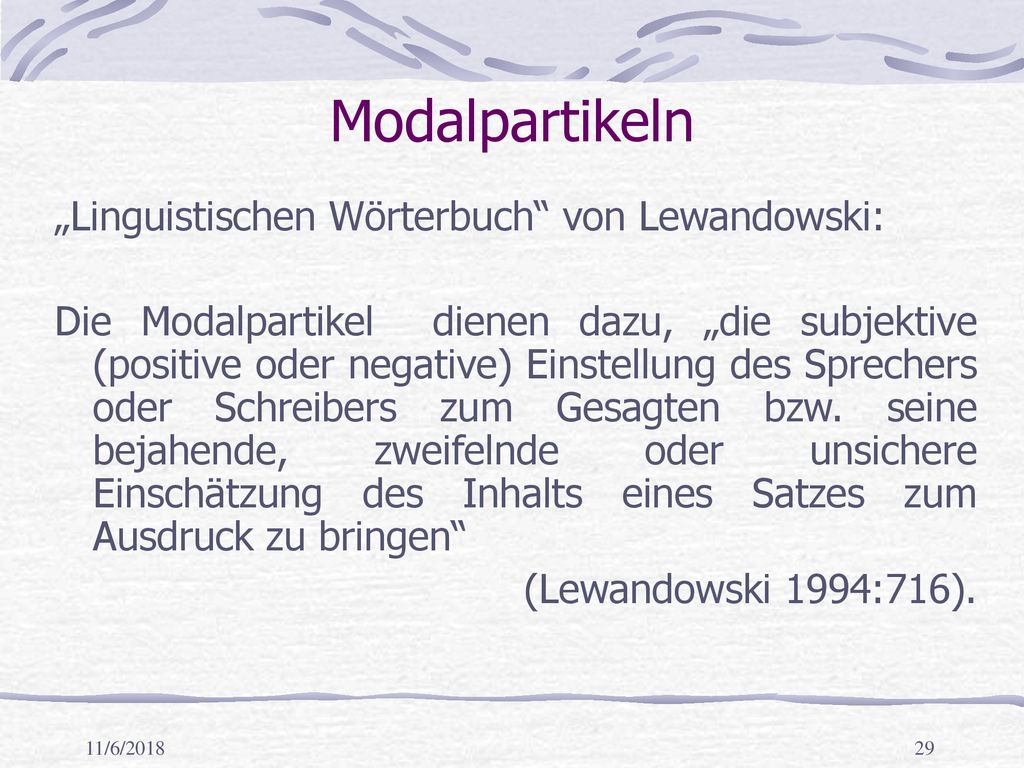 Modalpartikeln

„Linguistischen Wörterbuch“ von Lewandowski:

Die Modalpartikel dienen dazu, „die subjektive (positive oder negative) Einstellung des Sprechers oder Schreibers zum Gesagten bzw. seine bejahende, zweifelnde oder unsichere Einschätzung des Inhalts eines Satzes zum Ausdruck zu bringen“

(Lewandowski 1994:716).

11/6/2018

29